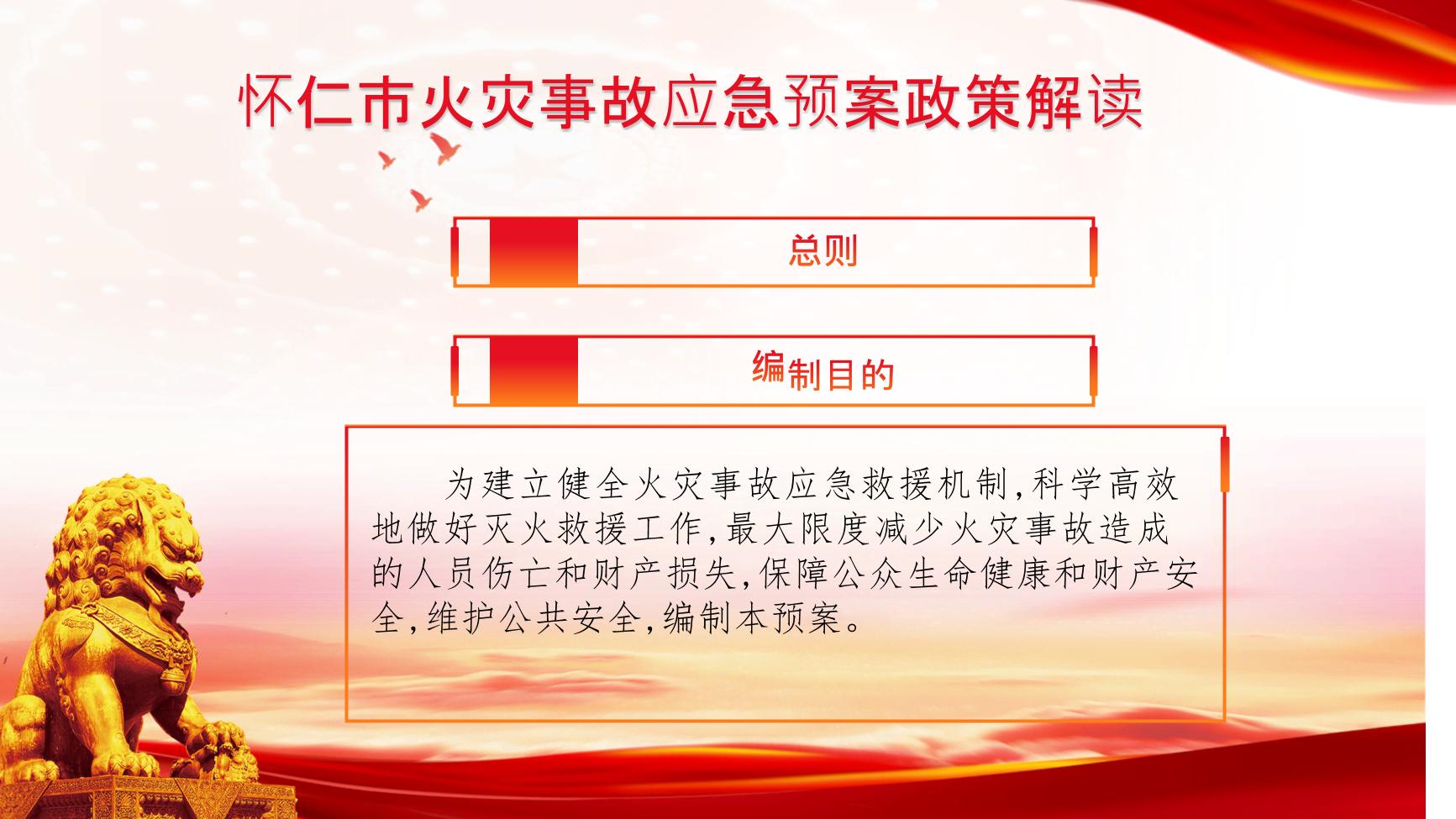 怀仁市火灾事故应急预案政策解读

总则

编制目的

为建立健全火灾事故应急救援机制,科学高效地做好灭火救援工作,最大限度减少火灾事故造成的人员伤亡和财产损失,保障公众生命健康和财产安全,维护公共安全,编制本预案。